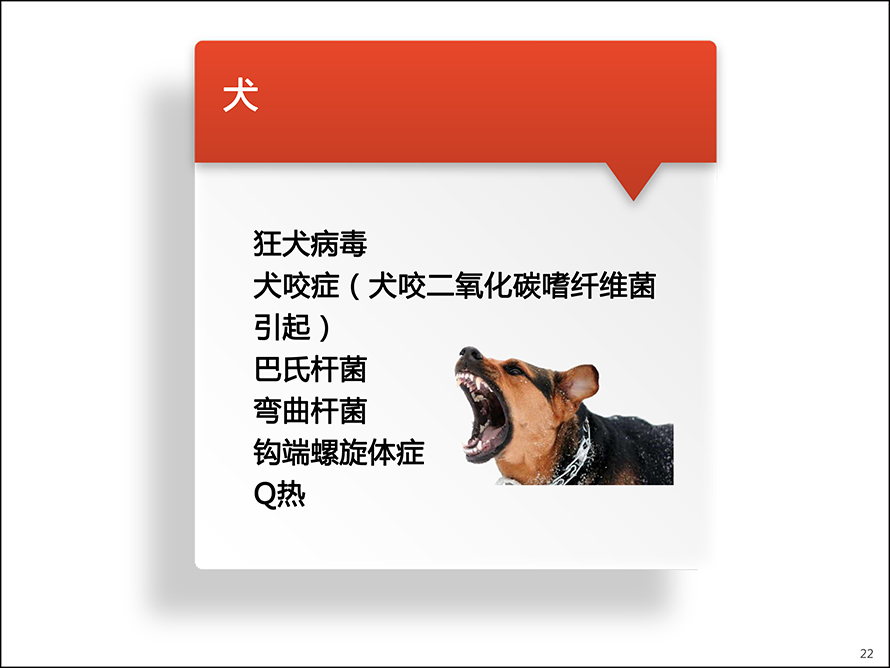 犬

狂犬病毒
犬咬症（犬咬二氧化碳嗜纤维菌引起）
巴氏杆菌
弯曲杆菌
钩端螺旋体症
Q热

22